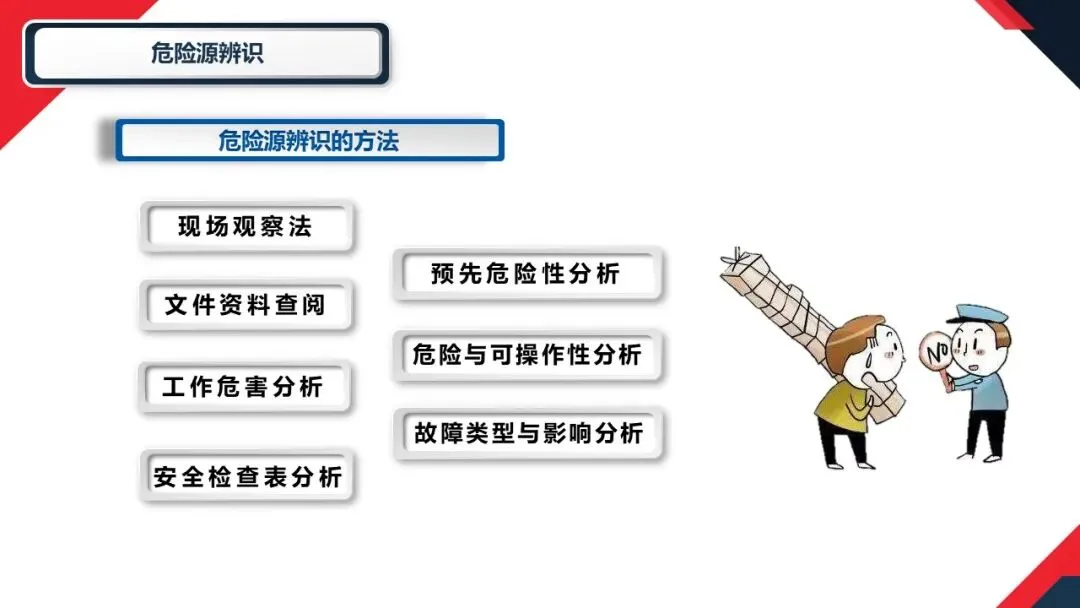 危险源辨识

危险源辨识的方法

现场观察法

文件资料查阅

工作危害分析

安全检查表分析

预先危险性分析

危险与可操作性分析

故障类型与影响分析

NO